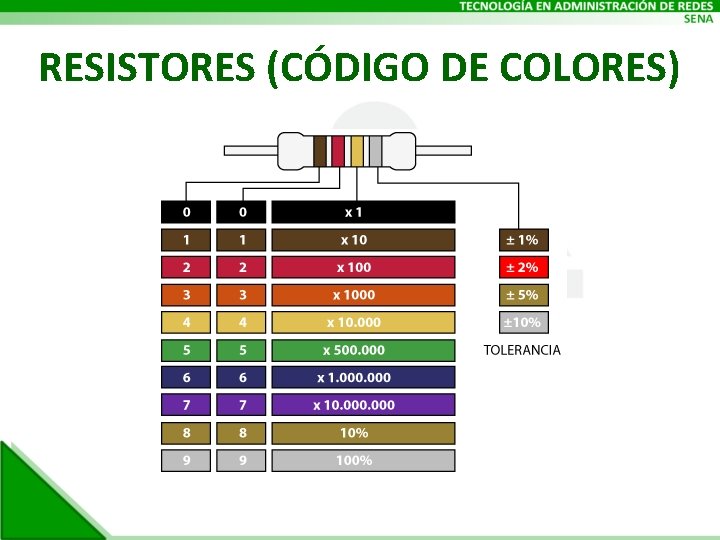 TECNOLOGÍA EN ADMINISTRACIÓN DE REDES
SENA

RESISTORES (CÓDIGO DE COLORES)

| 0 | 0 | x 1 |
|---|---|---|
| 1 | 1 | x 10 |
| 2 | 2 | x 100 |
| 3 | 3 | x 1000 |
| 4 | 4 | x 10.000 |
| 5 | 5 | x 500.000 |
| 6 | 6 | x 1.000.000 |
| 7 | 7 | x 10.000.000 |
| 8 | 8 | 10% |
| 9 | 9 | 100% |

± 1%
± 2%
± 5%
±10%
TOLERANCIA